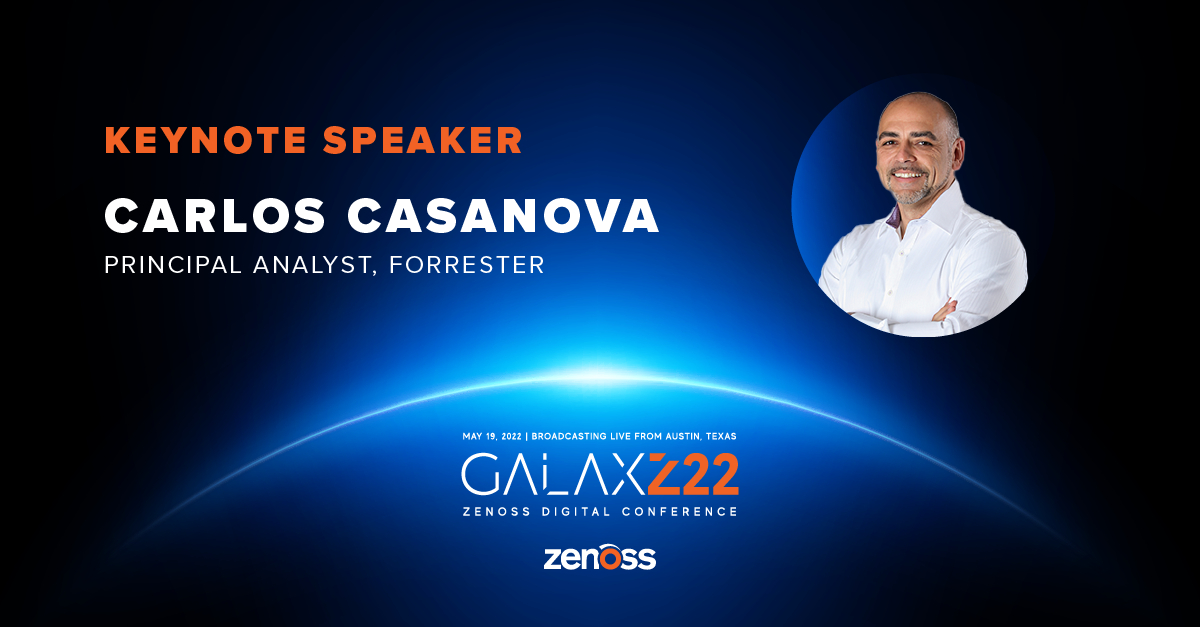 KEYNOTE SPEAKER

CARLOS CASANOVA

PRINCIPAL ANALYST, FORRESTER

MAY 19, 2022 | BROADCASTING LIVE FROM AUSTIN, TEXAS

GALAXZ22

ZENOSS DIGITAL CONFERENCE

zenoss